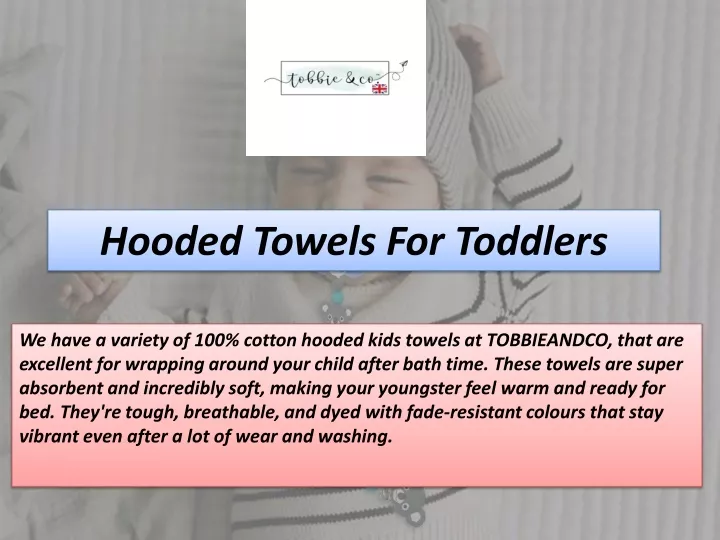 tobbie & co

Hooded Towels For Toddlers

We have a variety of 100% cotton hooded kids towels at TOBBIEANDCO, that are excellent for wrapping around your child after bath time. These towels are super absorbent and incredibly soft, making your youngster feel warm and ready for bed. They're tough, breathable, and dyed with fade-resistant colours that stay vibrant even after a lot of wear and washing.